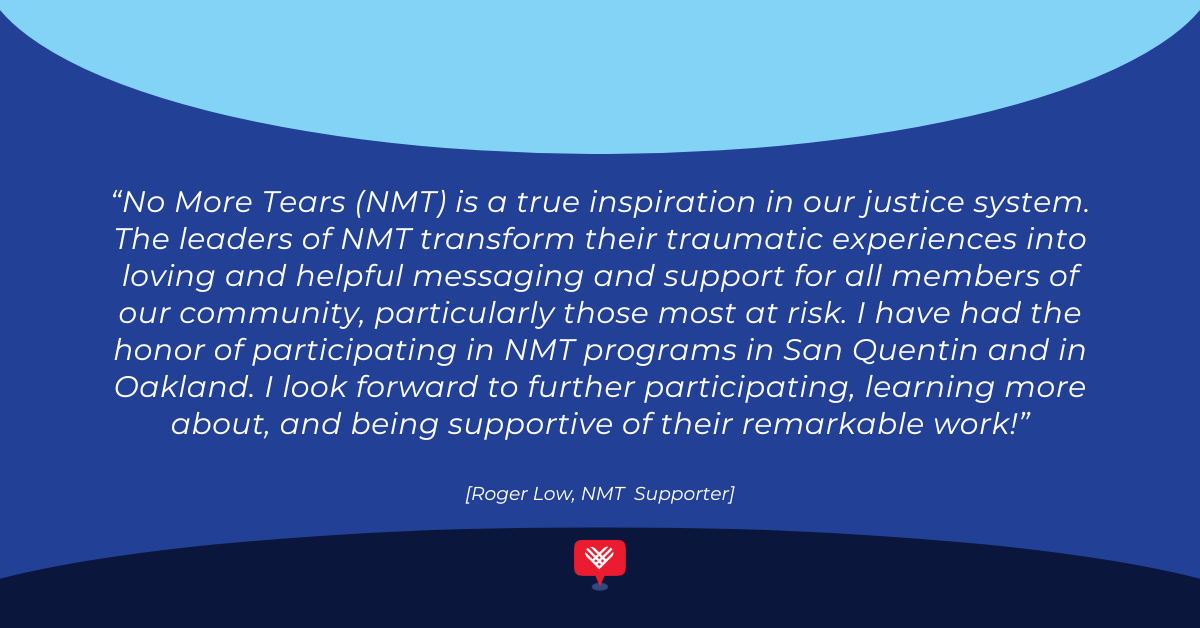 “No More Tears (NMT) is a true inspiration in our justice system. The leaders of NMT transform their traumatic experiences into loving and helpful messaging and support for all members of our community, particularly those most at risk. I have had the honor of participating in NMT programs in San Quentin and in Oakland. I look forward to further participating, learning more about, and being supportive of their remarkable work!”

[Roger Low, NMT Supporter]